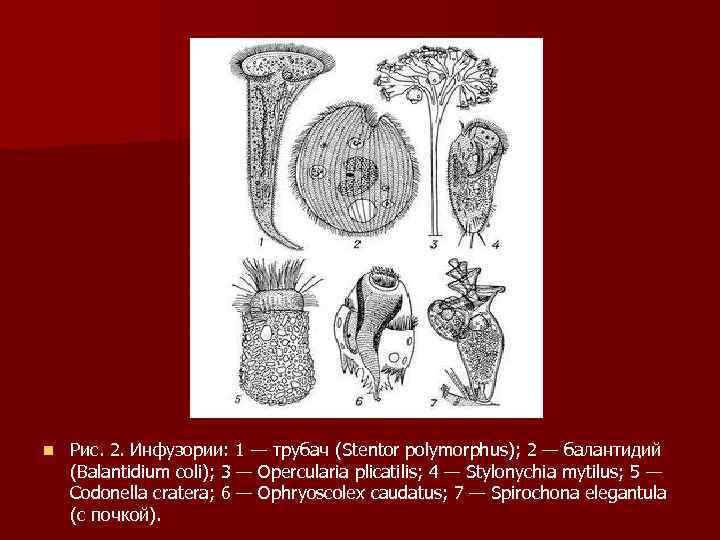 1
2
3
4
5
6
7

Рис. 2. Инфузории: 1 — трубач (Stentor polymorphus); 2 — балантидий (Balantidium coli); 3 — Opercularia plicatilis; 4 — Stylonychia mytilus; 5 — Codonella cratera; 6 — Ophryoscolex caudatus; 7 — Spirochona elegantula (с почкой).